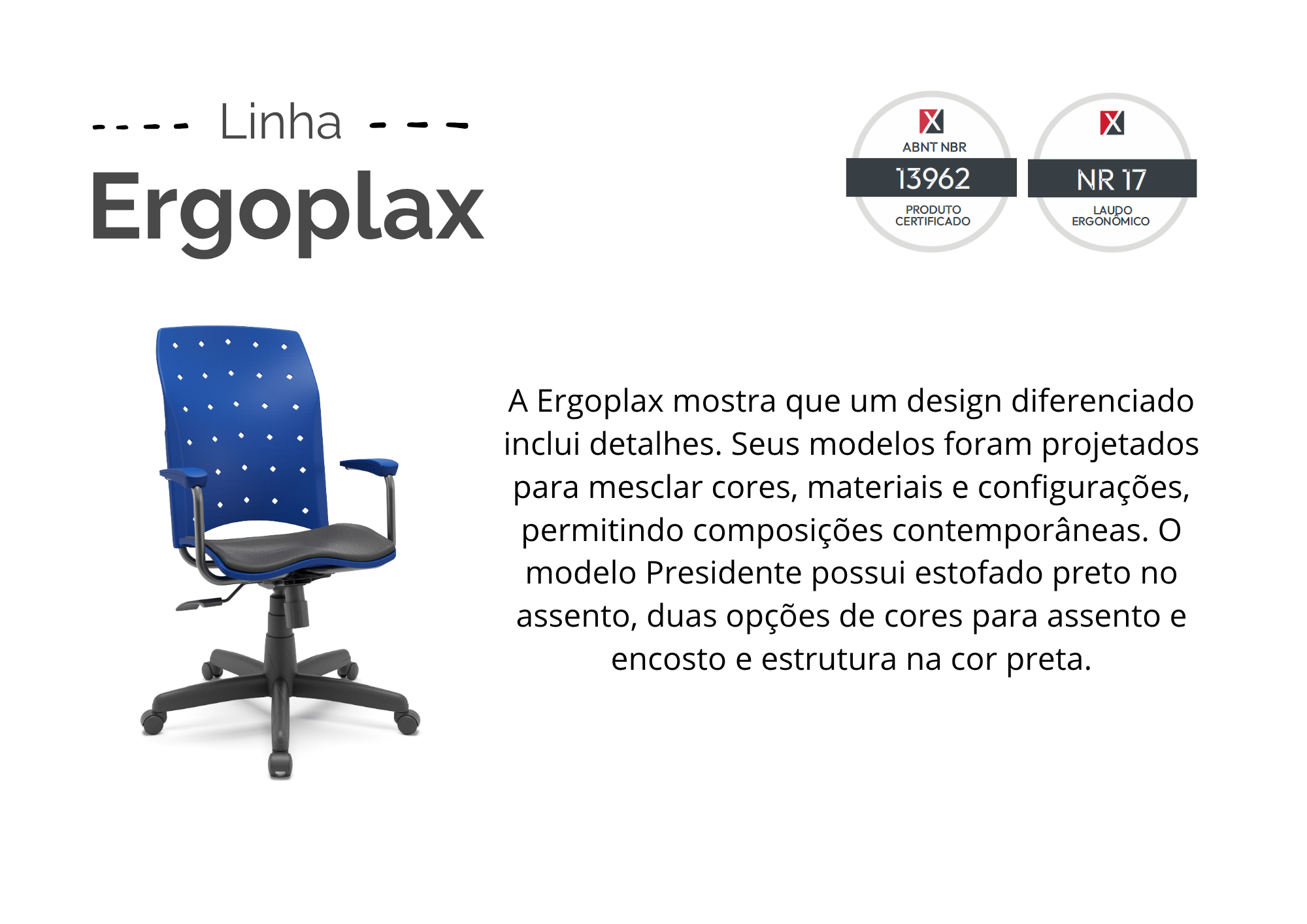 Linha
Ergoplax

ABNT NBR
13962
PRODUTO CERTIFICADO

NR 17
LAUDO ERGONÔMICO

A Ergoplax mostra que um design diferenciado inclui detalhes. Seus modelos foram projetados para mesclar cores, materiais e configurações, permitindo composições contemporâneas. O modelo Presidente possui estofado preto no assento, duas opções de cores para assento e encosto e estrutura na cor preta.